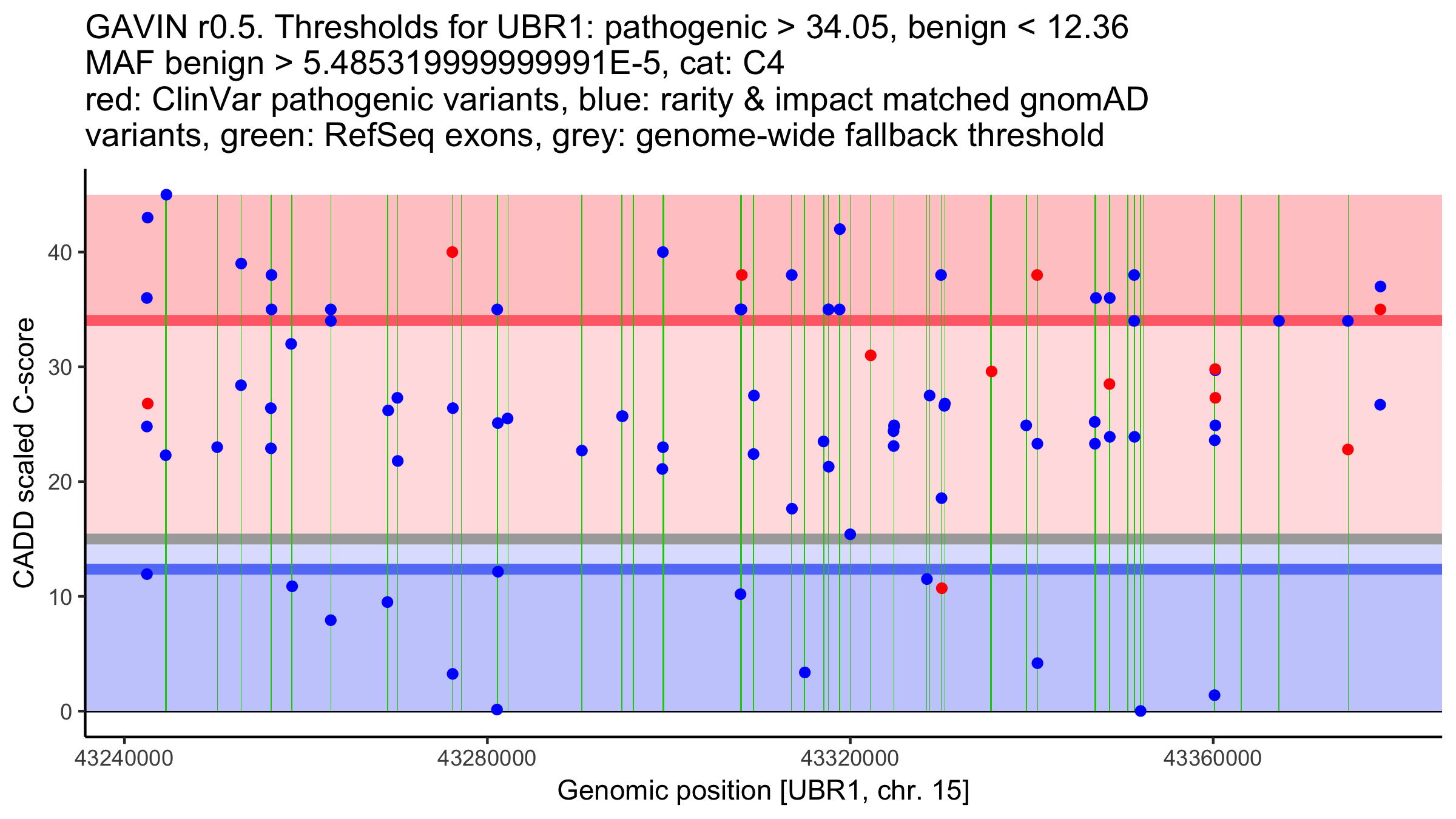 GAVIN r0.5. Thresholds for UBR1: pathogenic > 34.05, benign < 12.36
MAF benign > 5.485319999999991E-5, cat: C4
red: ClinVar pathogenic variants, blue: rarity & impact matched gnomAD variants, green: RefSeq exons, grey: genome-wide fallback threshold

CADD scaled C-score

40
30
20
10
0

43240000
43280000
43320000
43360000

Genomic position [UBR1, chr. 15]